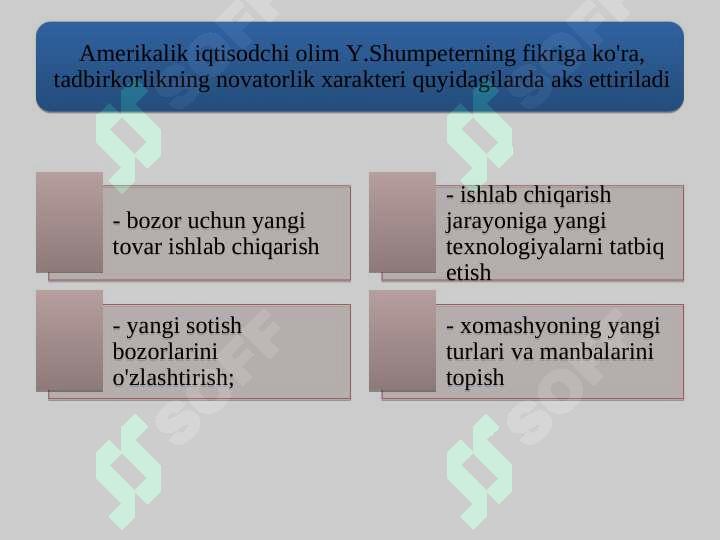 Amerikalik iqtisodchi olim Y.Shumpeterning fikriga ko'ra, tadbirkorlikning novatorlik xarakteri quyidagilarda aks ettiriladi

- bozor uchun yangi tovar ishlab chiqarish

- ishlab chiqarish jarayoniga yangi texnologiyalarni tatbiq etish

- yangi sotish bozorlarini o'zlashtirish;

- xomashyoning yangi turlari va manbalarini topish

SOFF SOFF SOFF SOFF